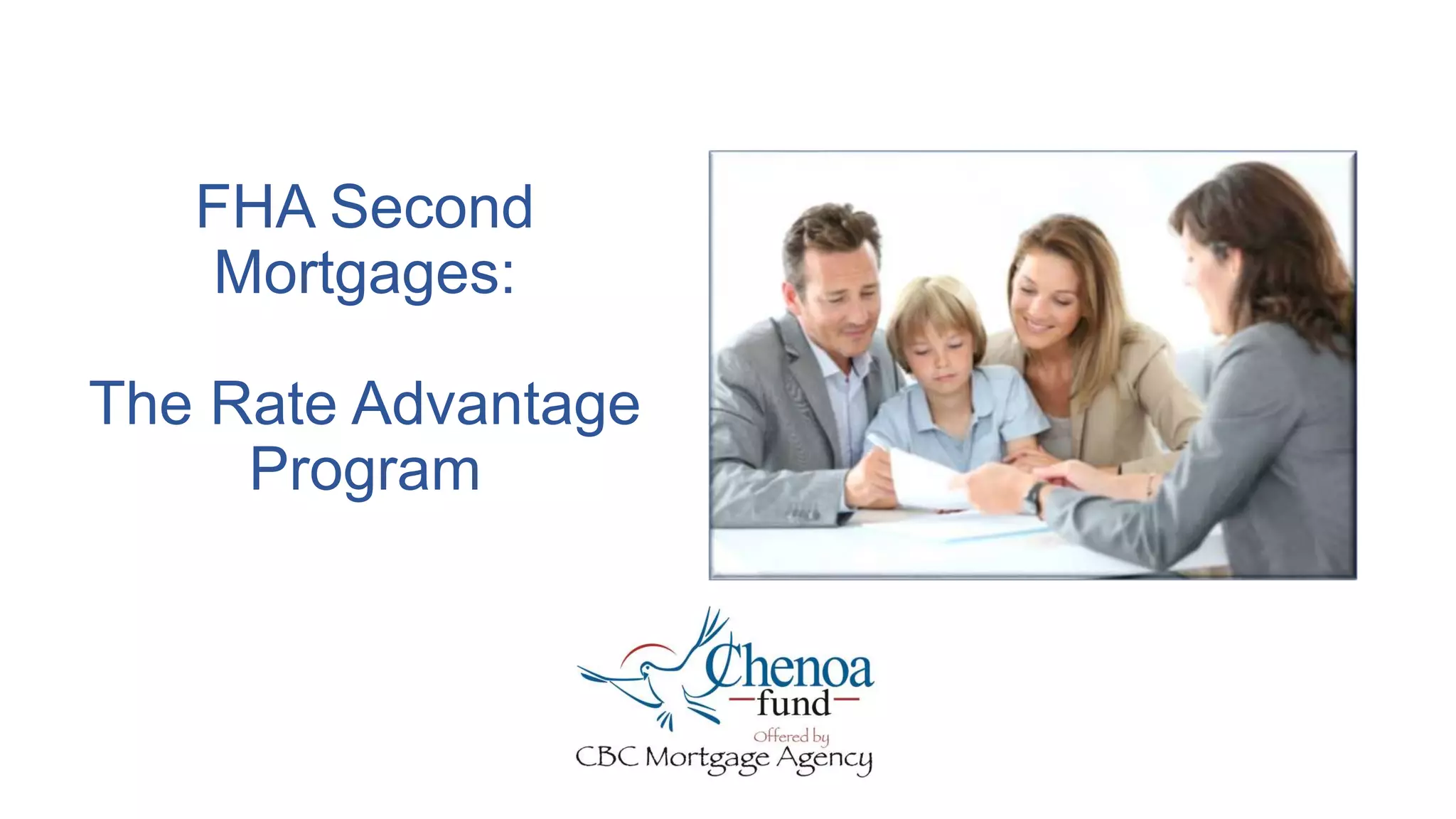 FHA Second Mortgages:

The Rate Advantage Program

Chenoa fund

Offered by

CBC Mortgage Agency